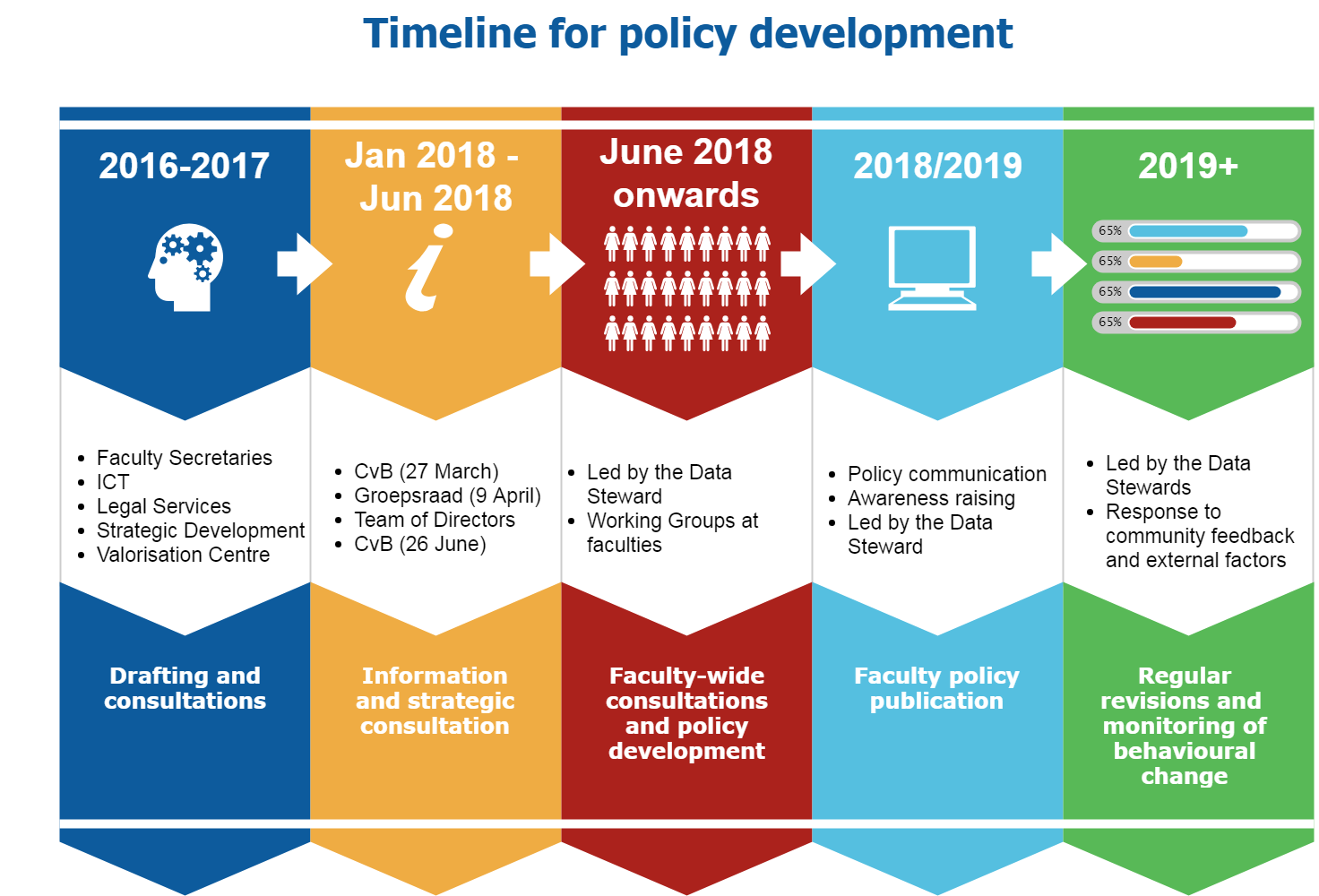 Timeline for policy development

2016-2017

- Faculty Secretaries
- ICT
- Legal Services
- Strategic Development
- Valorisation Centre

Drafting and consultations

Jan 2018 - Jun 2018

i

- CvB (27 March)
- Groepsraad (9 April)
- Team of Directors
- CvB (26 June)

Information and strategic consultation

June 2018 onwards

- Led by the Data Steward
- Working Groups at faculties

Faculty-wide consultations and policy development

2018/2019

- Policy communication
- Awareness raising
- Led by the Data Steward

Faculty policy publication

2019+

65%
65%
65%
65%

- Led by the Data Stewards
- Response to community feedback and external factors

Regular revisions and monitoring of behavioural change